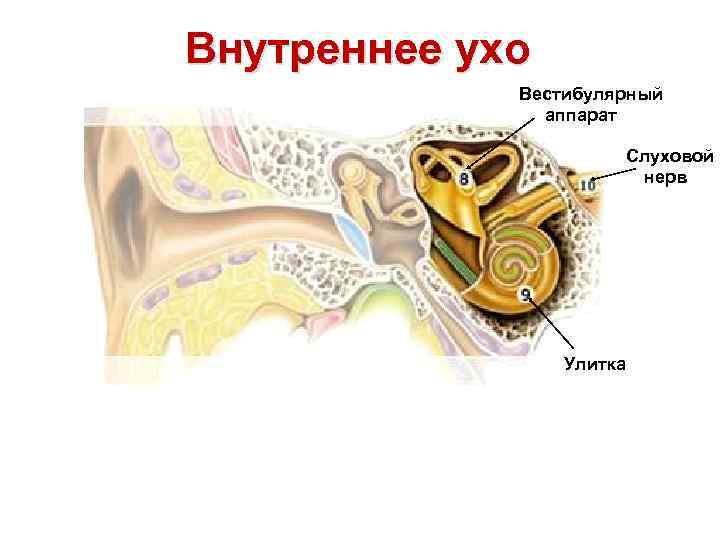 Внутреннее ухо

Вестибулярный аппарат

8

Слуховой нерв

10

9

Улитка